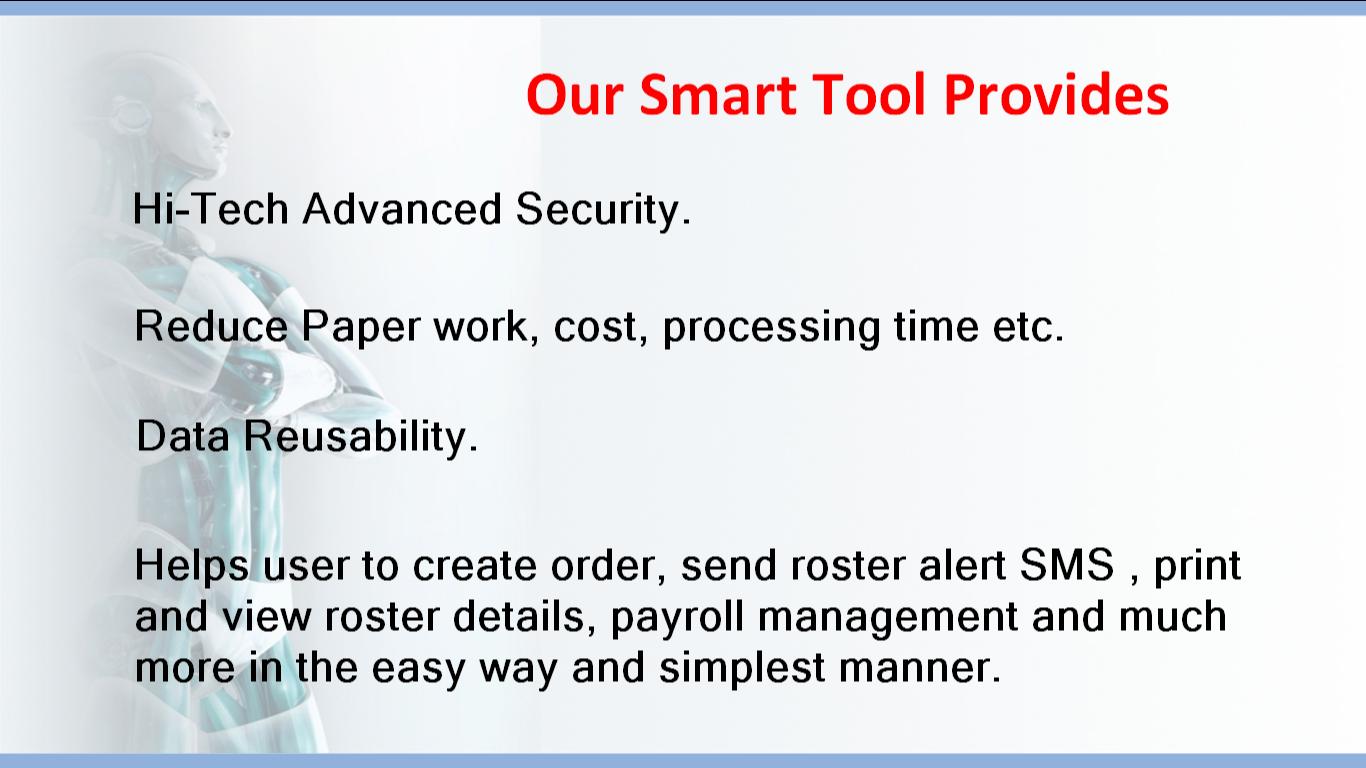 Our Smart Tool Provides

Hi-Tech Advanced Security.

Reduce Paper work, cost, processing time etc.

Data Reusability.

Helps user to create order, send roster alert SMS , print and view roster details, payroll management and much more in the easy way and simplest manner.